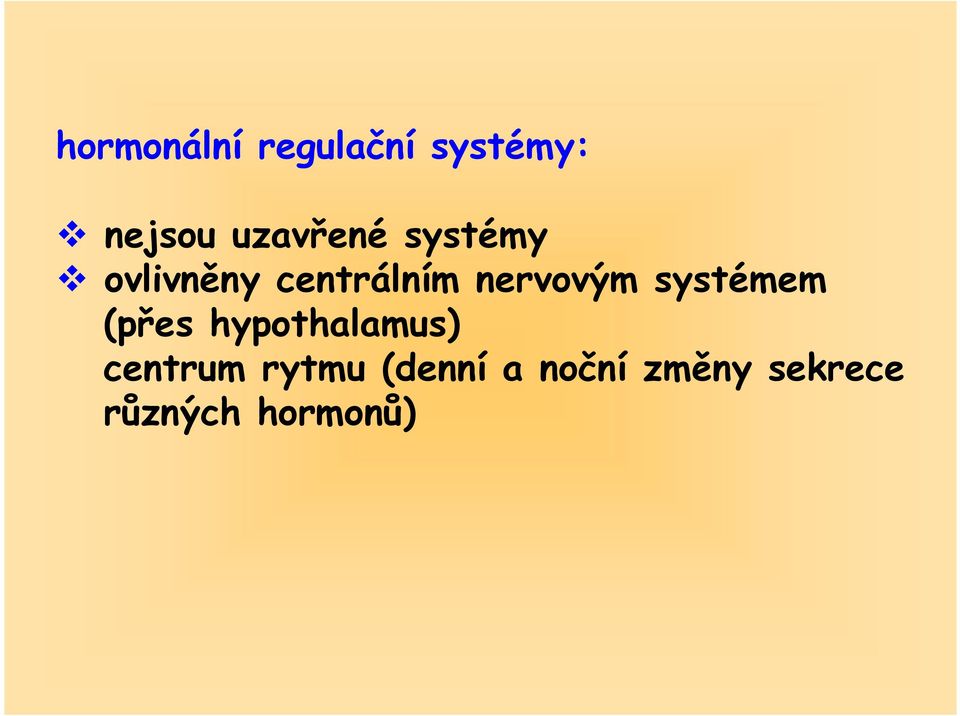 hormonální regulační systémy:

❖ nejsou uzavřené systémy
❖ ovlivněny centrálním nervovým systémem (přes hypothalamus)
centrum rytmu (denní a noční změny sekrece různých hormonů)